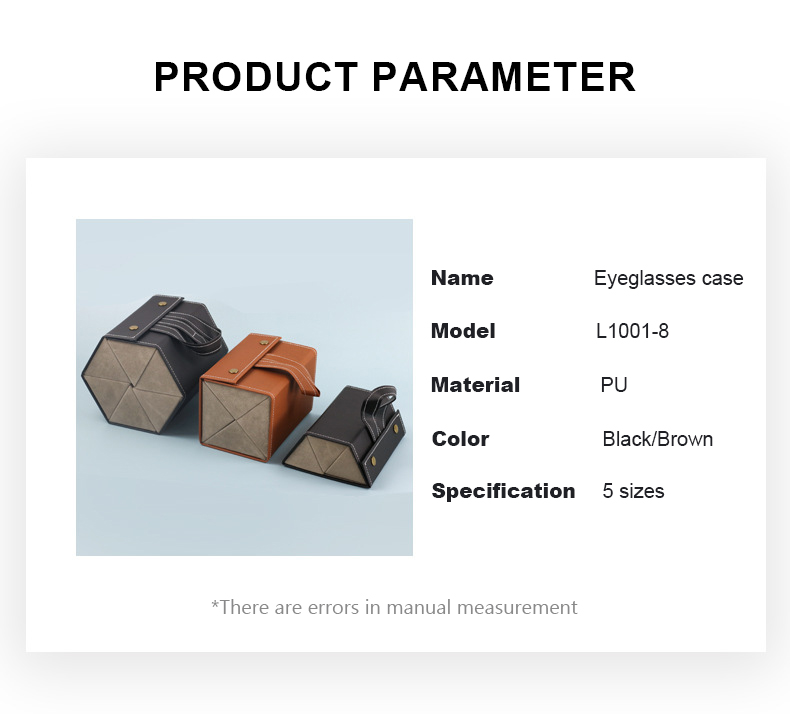 PRODUCT PARAMETER

| Name | Eyeglasses case |
|---|---|
| Model | L1001-8 |
| Material | PU |
| Color | Black/Brown |
| Specification | 5 sizes |

*There are errors in manual measurement